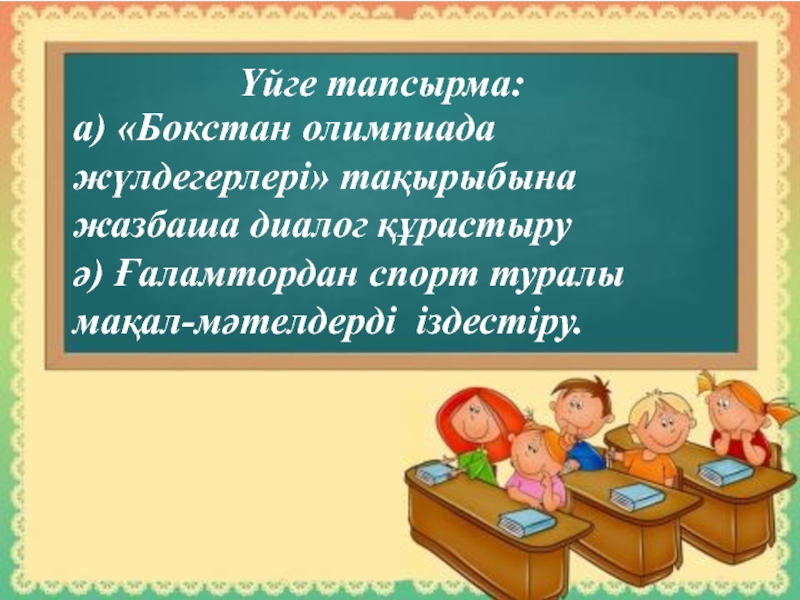 Үйге тапсырма:
а) «Бокстан олимпиада жүлдегерлері» тақырыбына жазбаша диалог құрастыру
ә) Ғаламтордан спорт туралы мақал-мәтелдерді іздестіру.